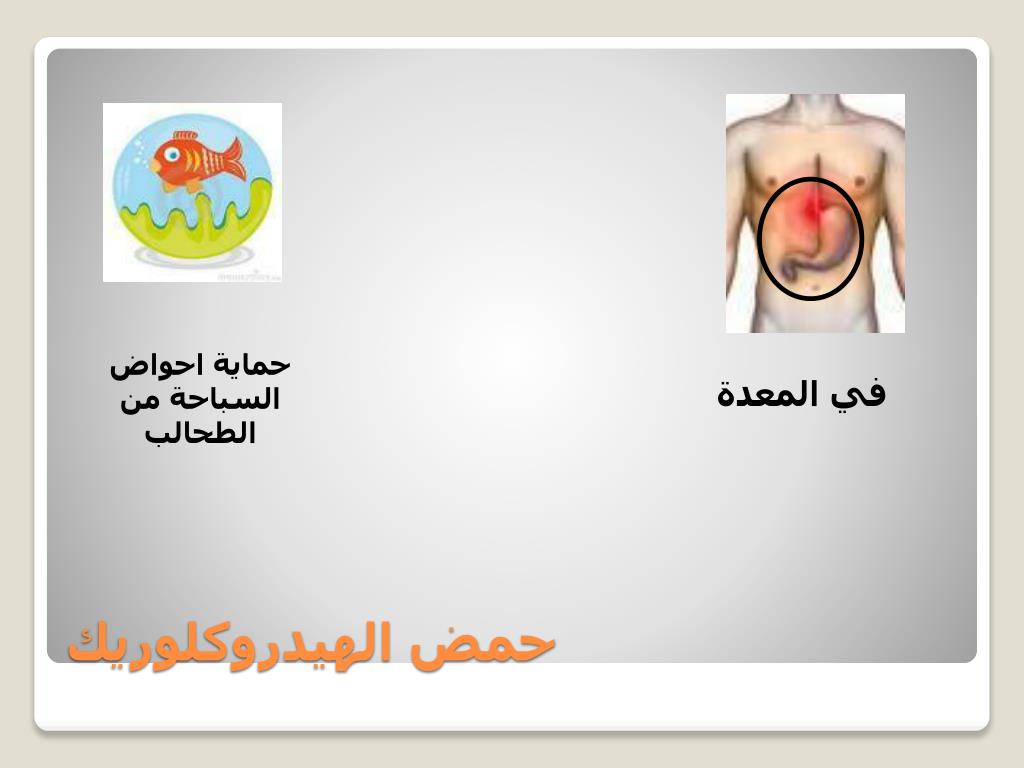 في المعدة

حماية احواض السباحة من الطحالب

حمض الهيدروكلوريك